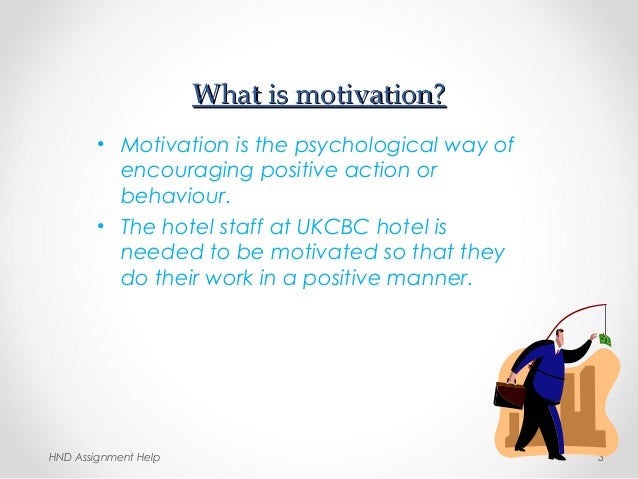 What is motivation?

• Motivation is the psychological way of encouraging positive action or behaviour.

• The hotel staff at UKCBC hotel is needed to be motivated so that they do their work in a positive manner.

HND Assignment Help

3